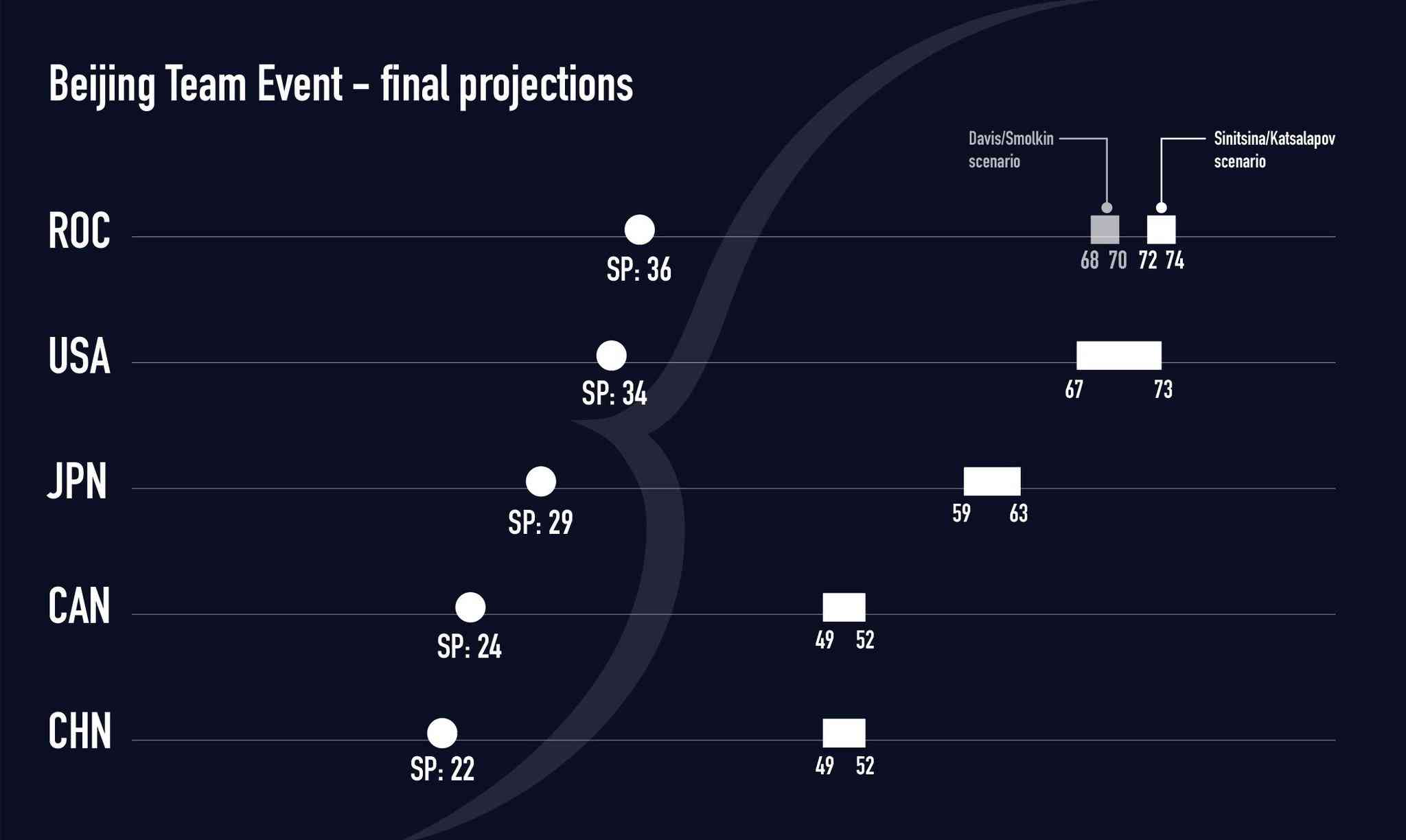 Beijing Team Event – final projections

Davis/Smolkin scenario

Sinitsina/Katsalapov scenario

ROC
SP: 36
68 70 72 74

USA
SP: 34
67 73

JPN
SP: 29
59 63

CAN
SP: 24
49 52

CHN
SP: 22
49 52